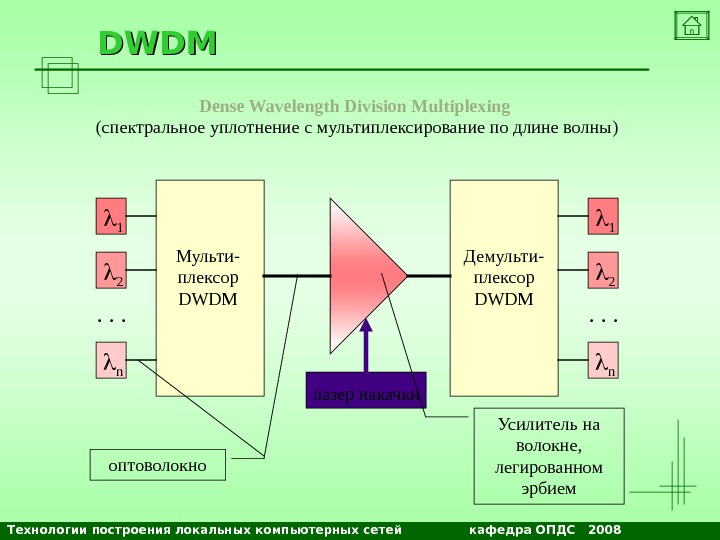 DWDM

Dense Wavelength Division Multiplexing
(спектральное уплотнение с мультиплексирование по длине волны)

$\lambda_1$
$\lambda_2$
. . .
$\lambda_n$

Мульти-плексор DWDM

лазер накачки

Демульти-плексор DWDM

$\lambda_1$
$\lambda_2$
. . .
$\lambda_n$

оптоволокно

Усилитель на волокне, легированном эрбием

Технологии построения локальных компьютерных сетей кафедра ОПДС 2008